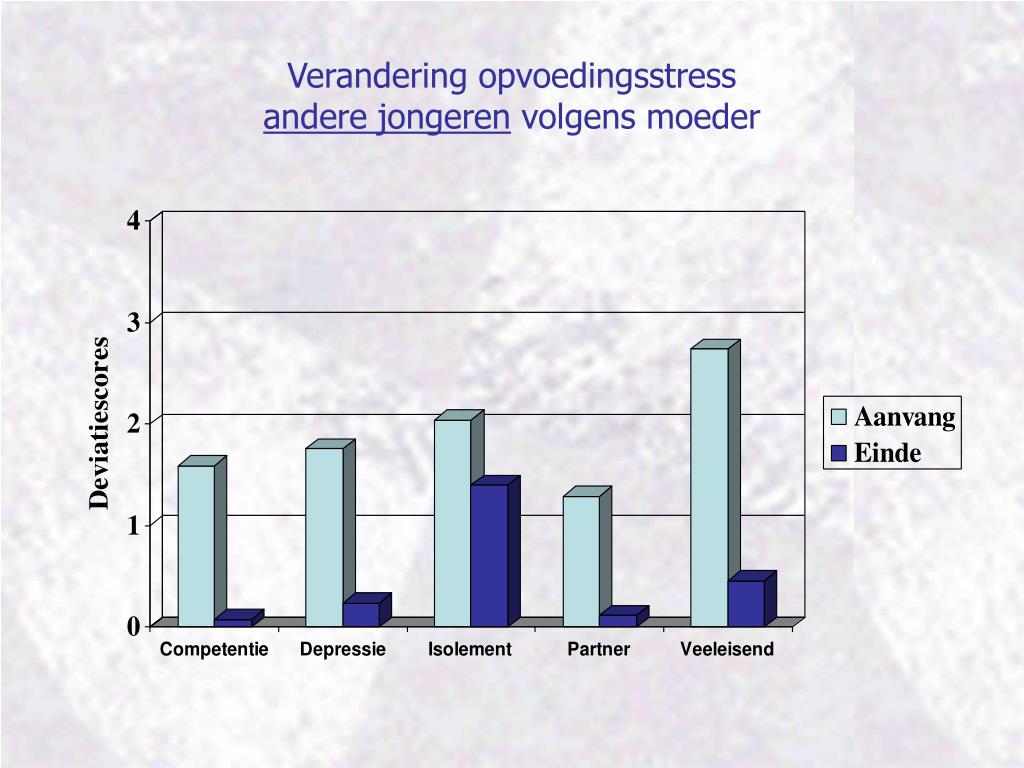 Verandering opvoedingsstress andere jongeren volgens moeder

Deviatiescores

4
3
2
1
0

Competentie
Depressie
Isolement
Partner
Veeleisend

Aanvang
Einde